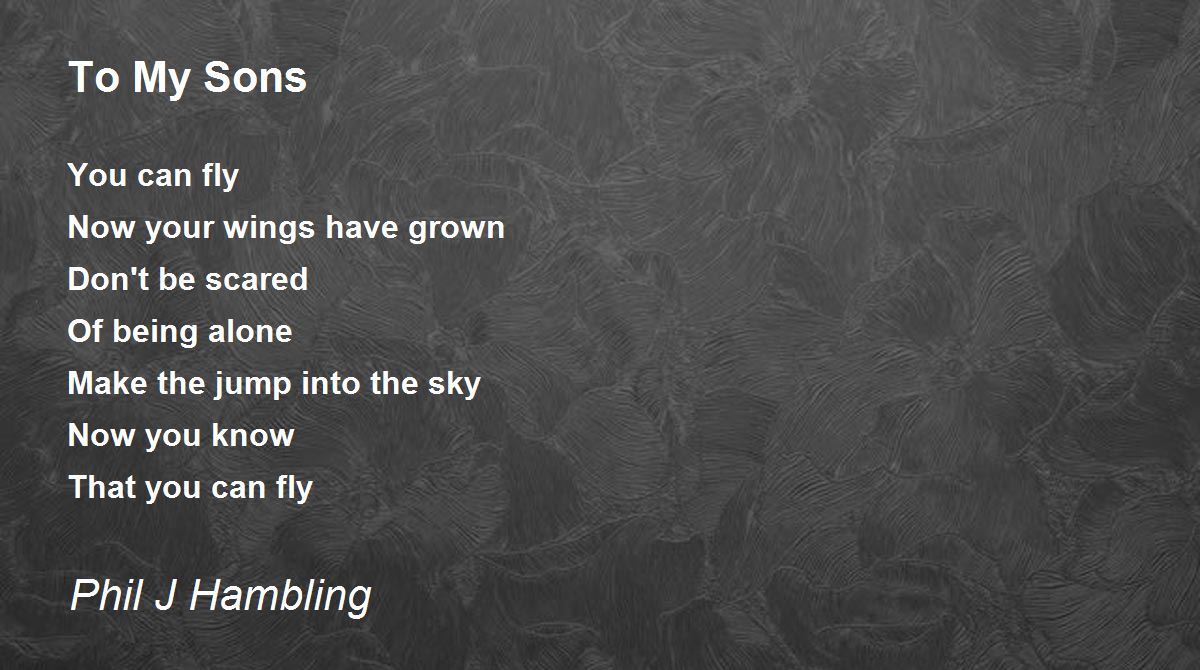 To My Sons

You can fly
Now your wings have grown
Don't be scared
Of being alone
Make the jump into the sky
Now you know
That you can fly

Phil J Hambling